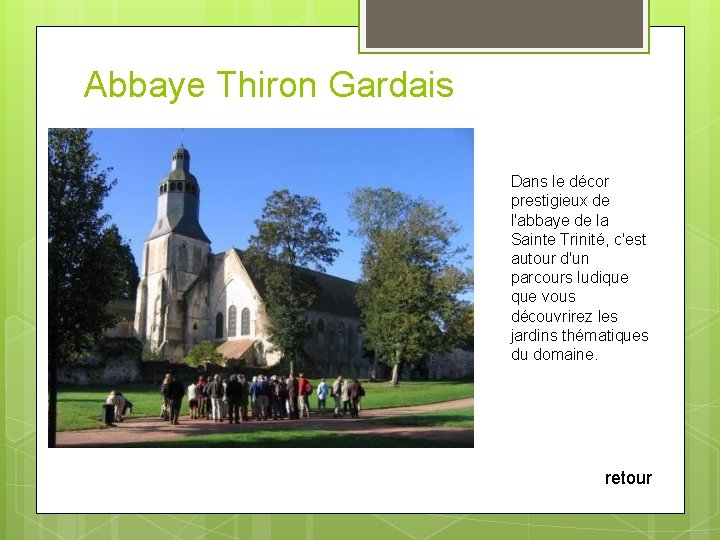 Abbaye Thiron Gardais

Dans le décor prestigieux de l'abbaye de la Sainte Trinité, c'est autour d'un parcours ludique que vous découvrirez les jardins thématiques du domaine.

retour